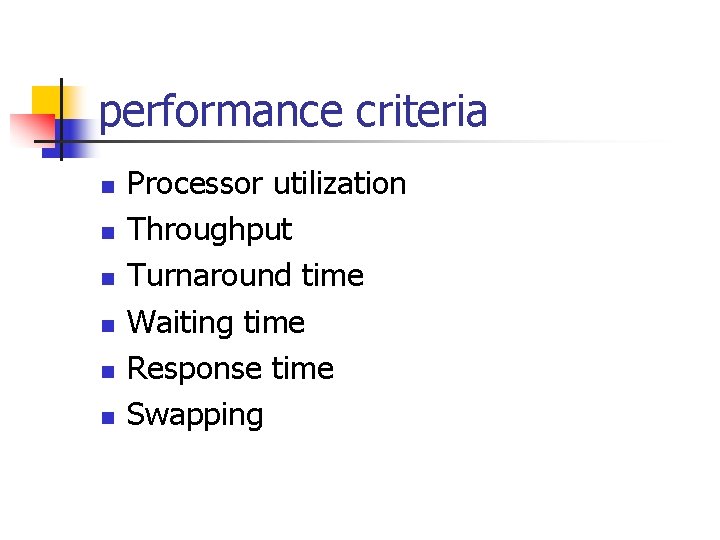 performance criteria

- Processor utilization
- Throughput
- Turnaround time
- Waiting time
- Response time
- Swapping